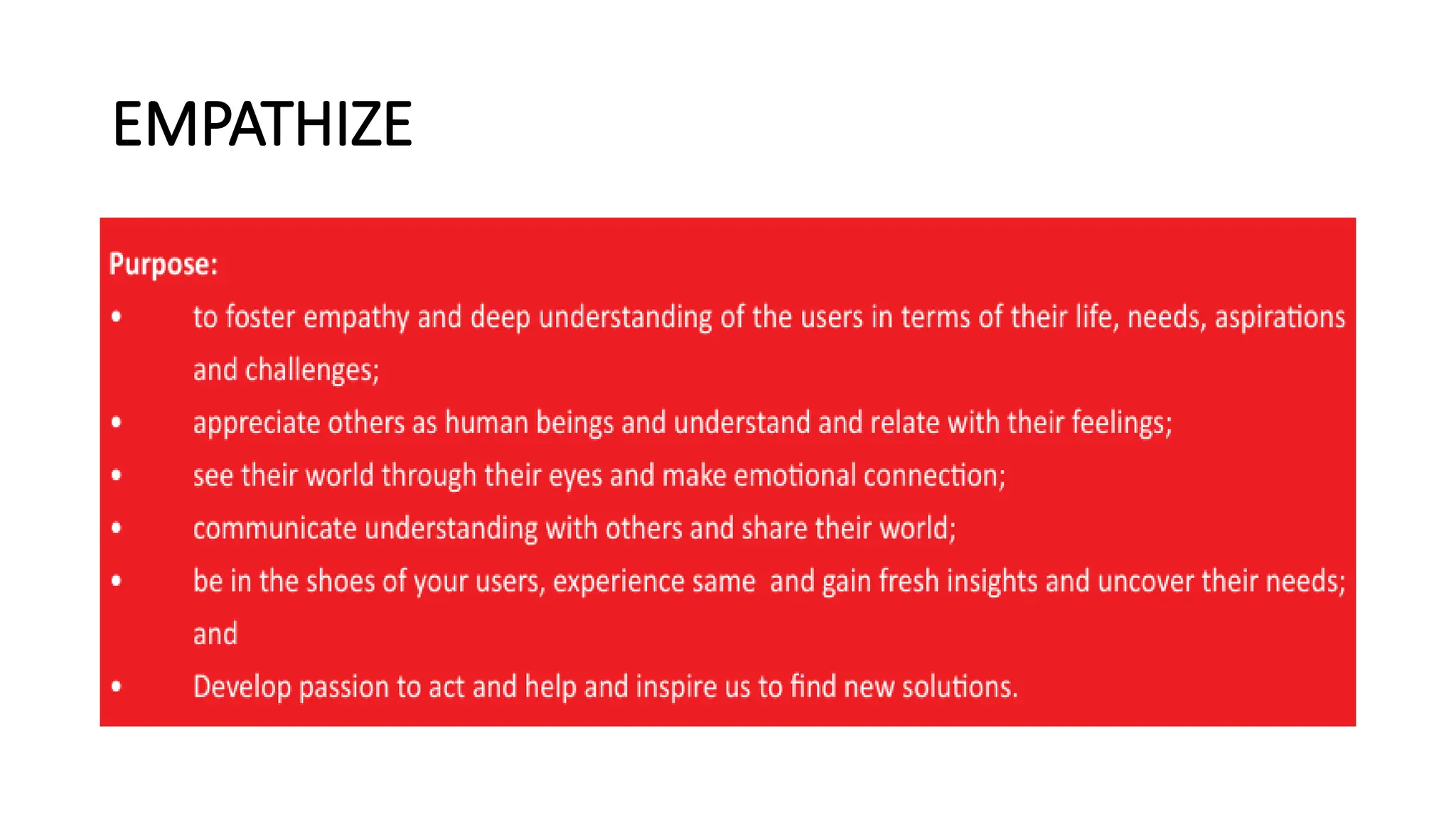 EMPATHIZE

Purpose:

• to foster empathy and deep understanding of the users in terms of their life, needs, aspirations and challenges;
• appreciate others as human beings and understand and relate with their feelings;
• see their world through their eyes and make emotional connection;
• communicate understanding with others and share their world;
• be in the shoes of your users, experience same and gain fresh insights and uncover their needs; and
• Develop passion to act and help and inspire us to find new solutions.